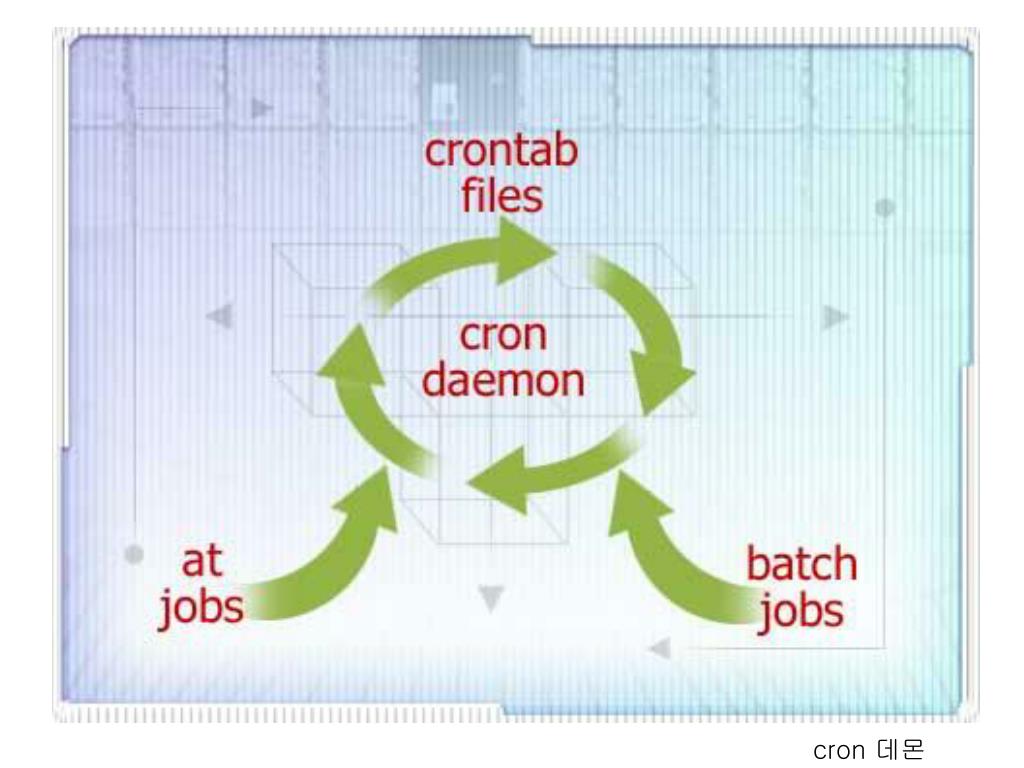 crontab
files

cron
daemon

at
jobs

batch
jobs

cron 데몬